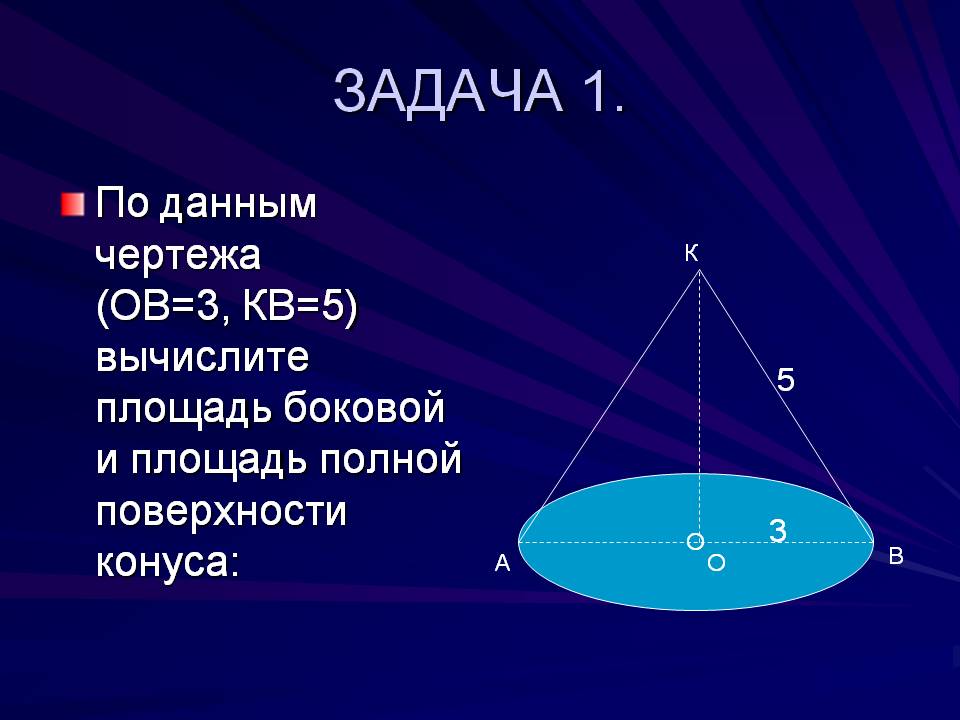 ЗАДАЧА 1.

По данным чертежа (ОВ=3, КВ=5) вычислите площадь боковой и площадь полной поверхности конуса:

К
5
3
А
О
В